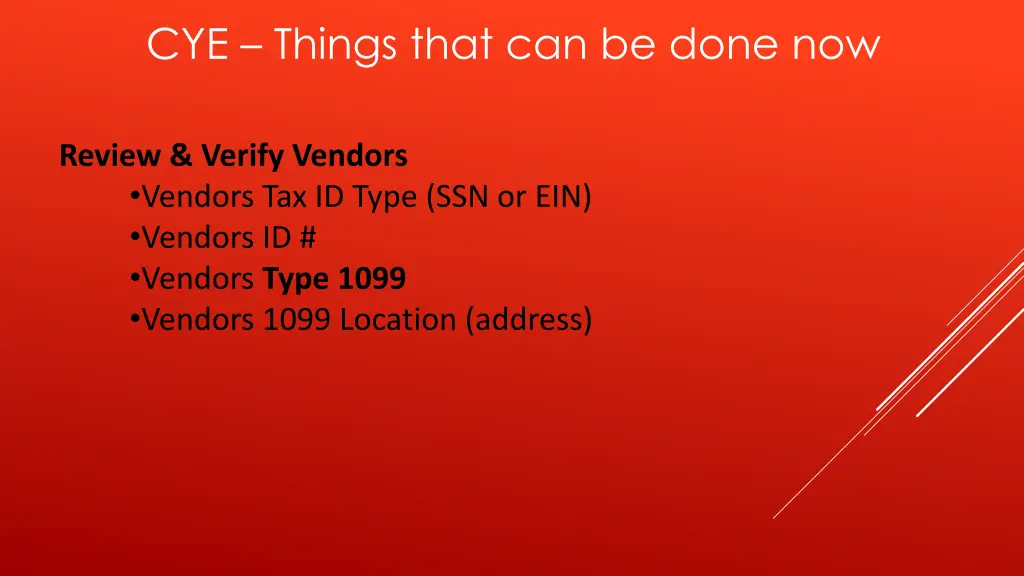 CYE – Things that can be done now

Review & Verify Vendors
•Vendors Tax ID Type (SSN or EIN)
•Vendors ID #
•Vendors Type 1099
•Vendors 1099 Location (address)